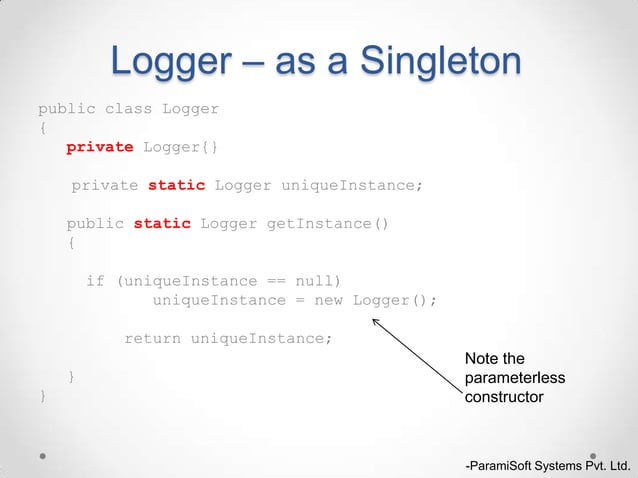 Logger – as a Singleton

public class Logger
{
private Logger{}

private static Logger uniqueInstance;

public static Logger getInstance()
{

if (uniqueInstance == null)
uniqueInstance = new Logger();

return uniqueInstance;

}
}

Note the parameterless constructor

-ParamiSoft Systems Pvt. Ltd.